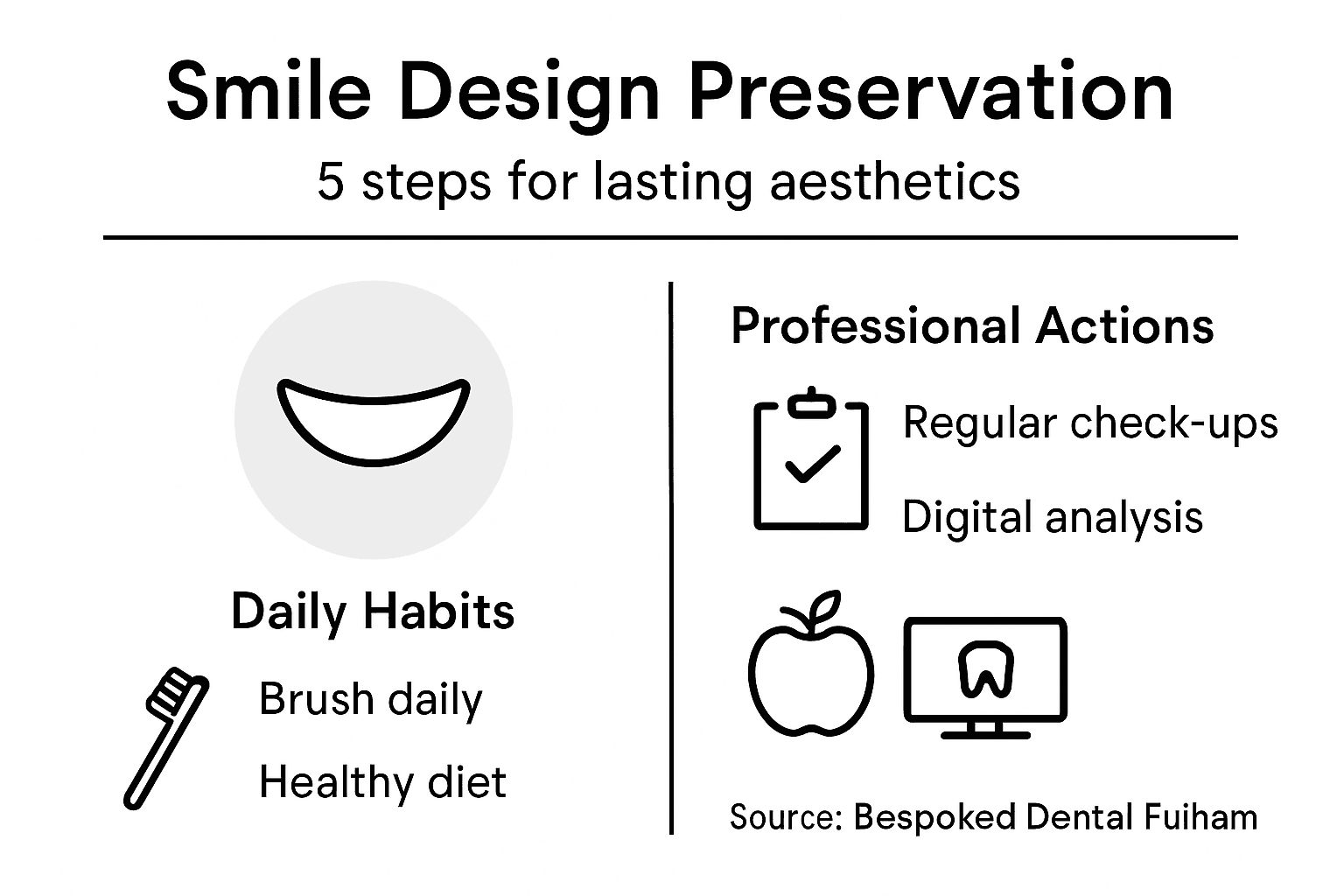 Smile Design Preservation

5 steps for lasting aesthetics

Daily Habits

Brush daily

Healthy diet

Professional Actions

Regular check-ups

Digital analysis

Source: Bespoked Dental Fuiham